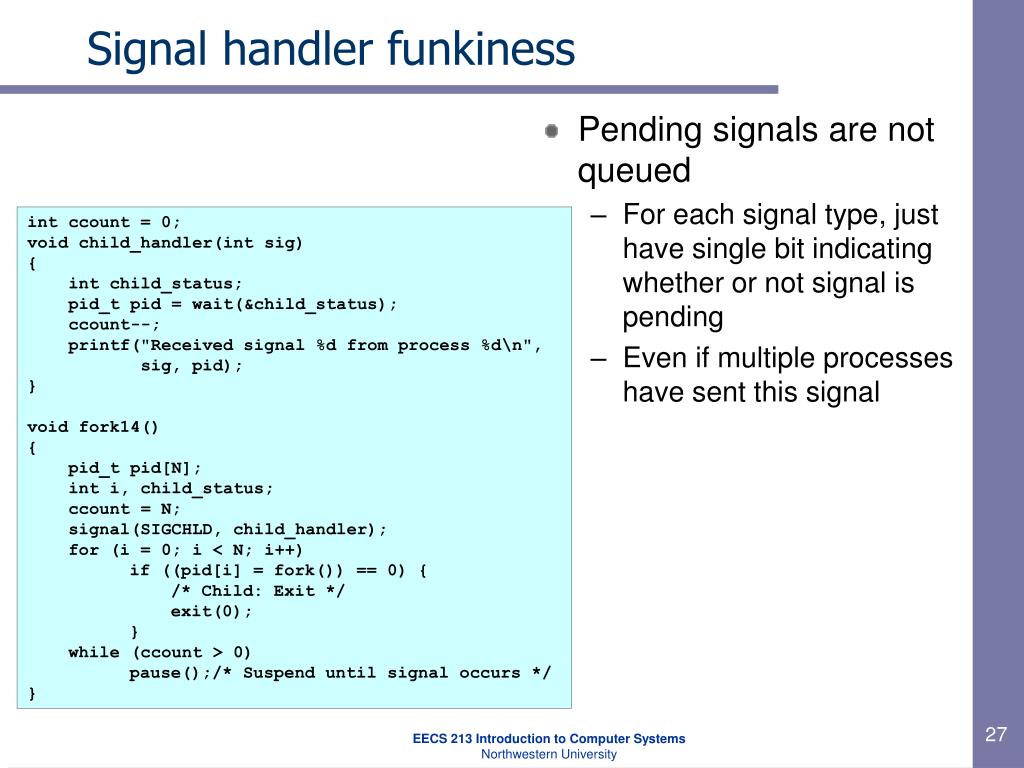 Signal handler funkiness

int ccount = 0;
void child_handler(int sig)
{
    int child_status;
    pid_t pid = wait(&child_status);
    ccount--;
    printf("Received signal %d from process %d\n",
           sig, pid);
}

void fork14()
{
    pid_t pid[N];
    int i, child_status;
    ccount = N;
    signal(SIGCHLD, child_handler);
    for (i = 0; i < N; i++)
        if ((pid[i] = fork()) == 0) {
            /* Child: Exit */
            exit(0);
        }
    while (ccount > 0)
        pause();/* Suspend until signal occurs */
}

Pending signals are not queued

– For each signal type, just have single bit indicating whether or not signal is pending

– Even if multiple processes have sent this signal

EECS 213 Introduction to Computer Systems
Northwestern University

27